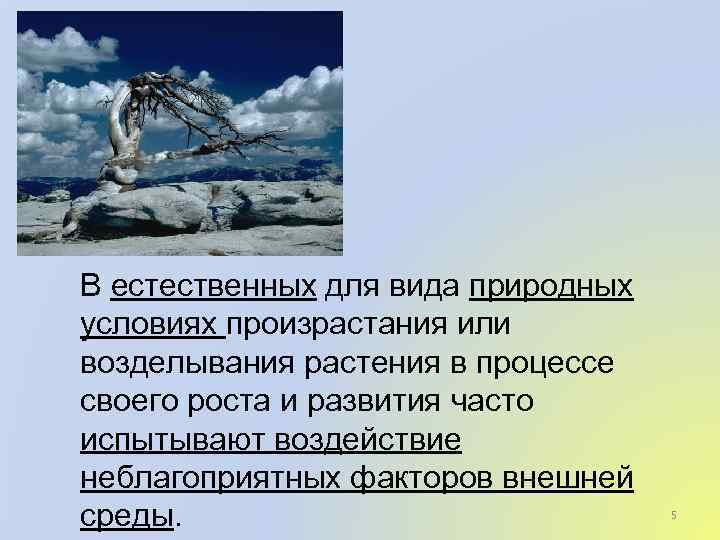 В естественных для вида природных условиях произрастания или возделывания растения в процессе своего роста и развития часто испытывают воздействие неблагоприятных факторов внешней среды.

5